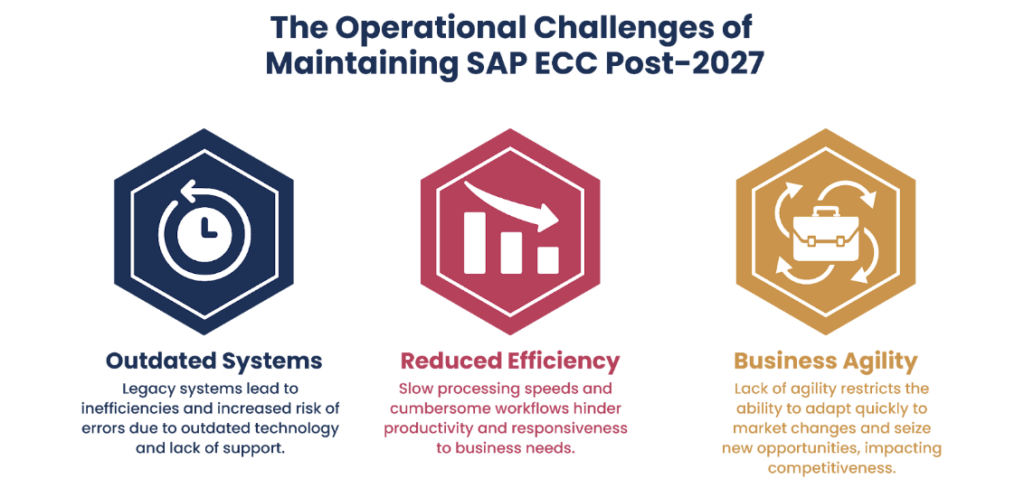 The Operational Challenges of Maintaining SAP ECC Post-2027

Outdated Systems
Legacy systems lead to inefficiencies and increased risk of errors due to outdated technology and lack of support.

Reduced Efficiency
Slow processing speeds and cumbersome workflows hinder productivity and responsiveness to business needs.

Business Agility
Lack of agility restricts the ability to adapt quickly to market changes and seize new opportunities, impacting competitiveness.